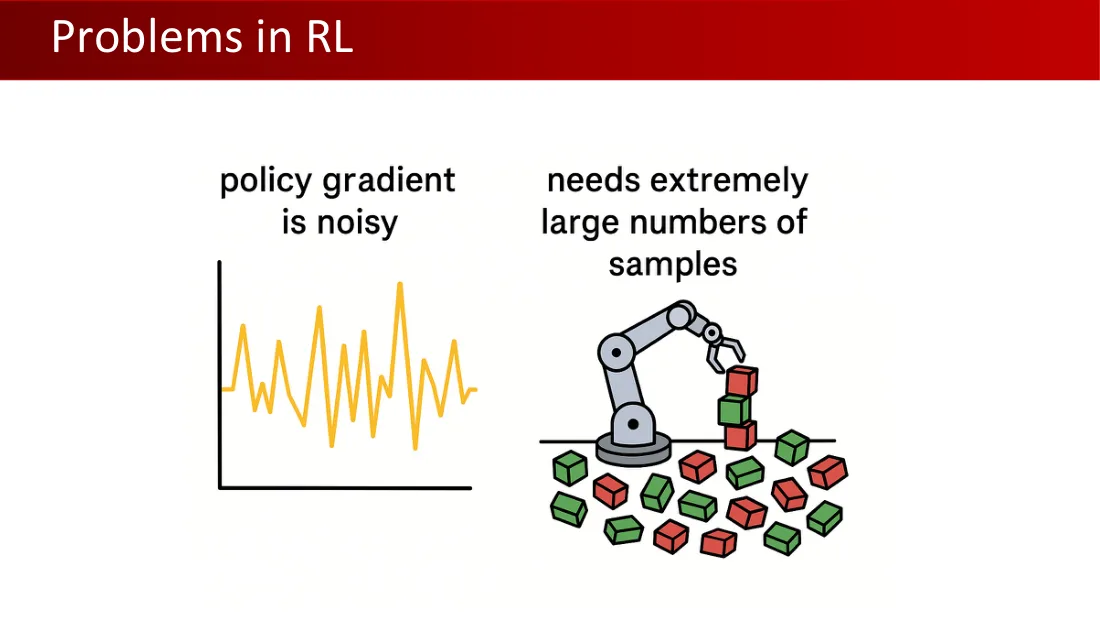 Problems in RL

policy gradient is noisy

needs extremely large numbers of samples